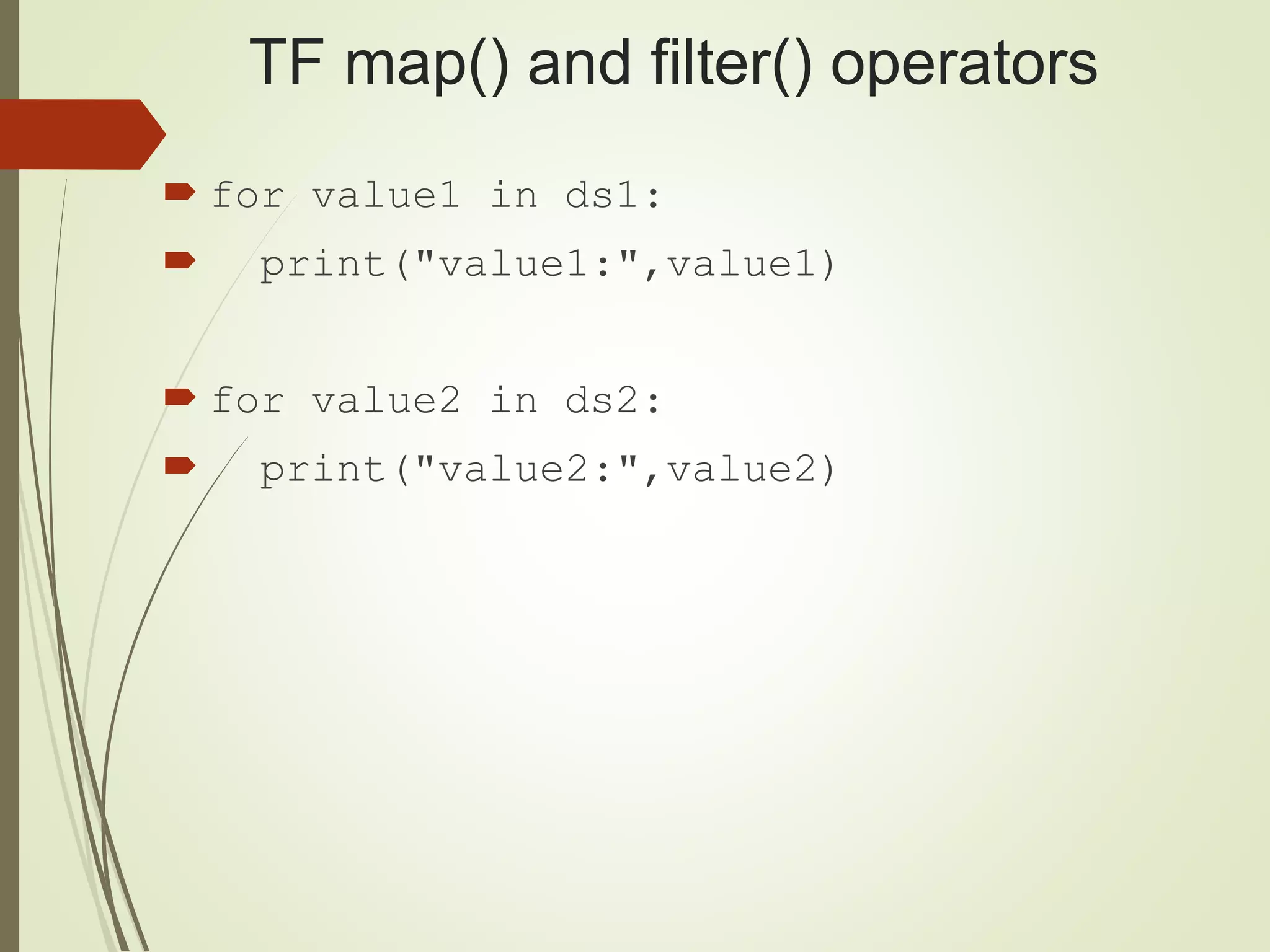 TF map() and filter() operators

for value1 in ds1:
  print("value1:",value1)

for value2 in ds2:
  print("value2:",value2)